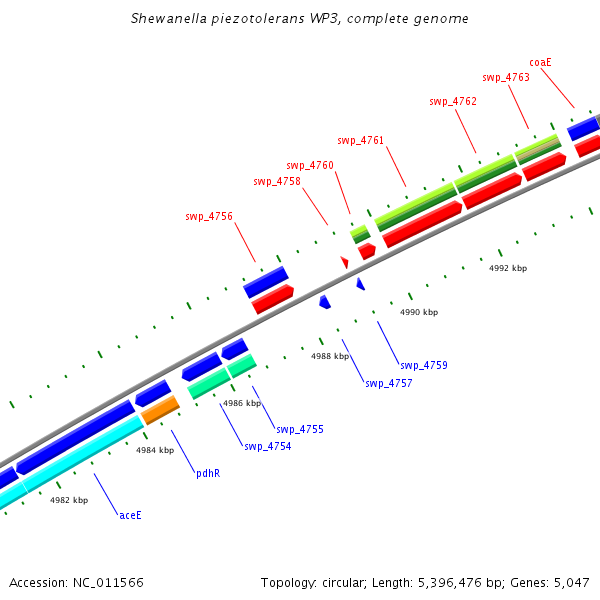 Shewanella piezotolerans WP3, complete genome

coaE
swp_4763
swp_4762
swp_4761
swp_4760
swp_4758
swp_4756

4992 kbp
4990 kbp
4988 kbp
4986 kbp
4984 kbp
4982 kbp

swp_4759
swp_4757
swp_4755
swp_4754
pdhR
aceE

Accession: NC_011566

Topology: circular; Length: 5,396,476 bp; Genes: 5,047